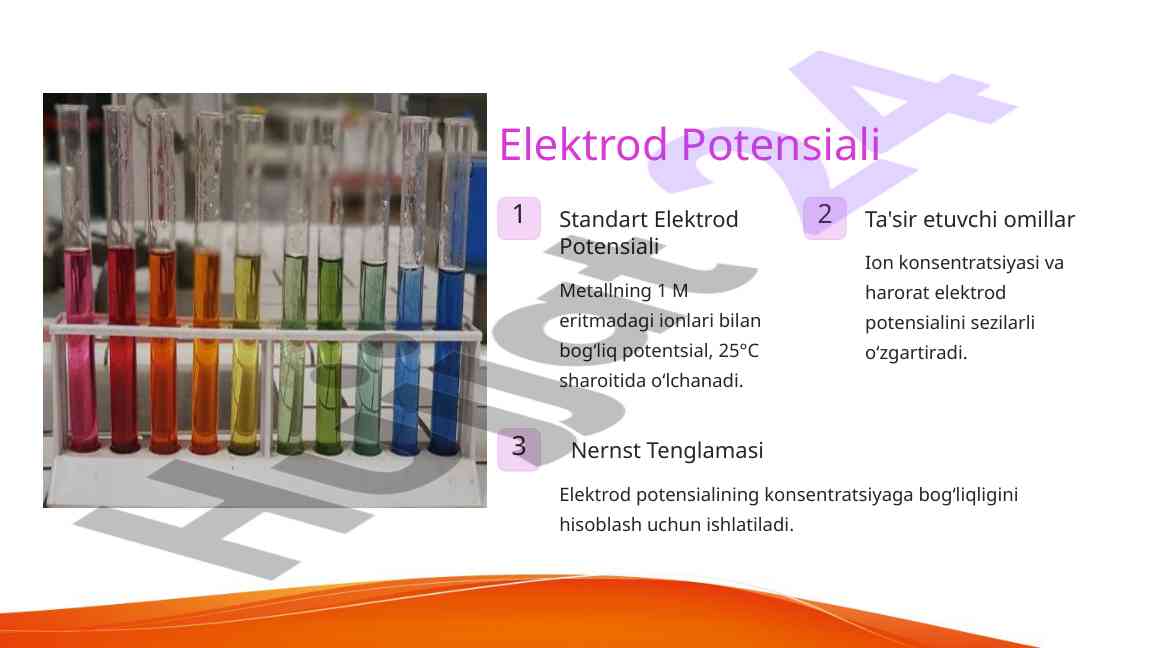 Elektrod Potensiali

1

Standart Elektrod Potensiali

Metallning 1 M eritmadagi ionlari bilan bog‘liq potentsial, 25°C sharoitida o‘lchanadi.

2

Ta'sir etuvchi omillar

Ion konsentratsiyasi va harorat elektrod potensialini sezilarli o‘zgartiradi.

3

Nernst Tenglamasi

Elektrod potensialining konsentratsiyaga bog‘liqligini hisoblash uchun ishlatiladi.

Hujjat24